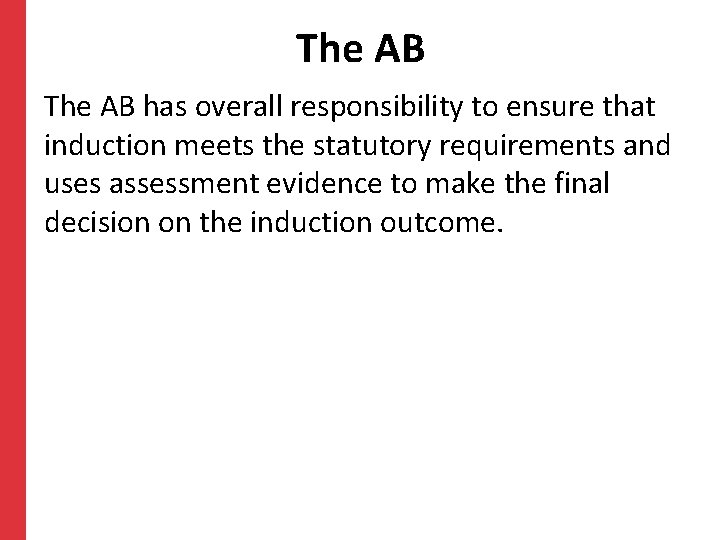 The AB

The AB has overall responsibility to ensure that induction meets the statutory requirements and uses assessment evidence to make the final decision on the induction outcome.